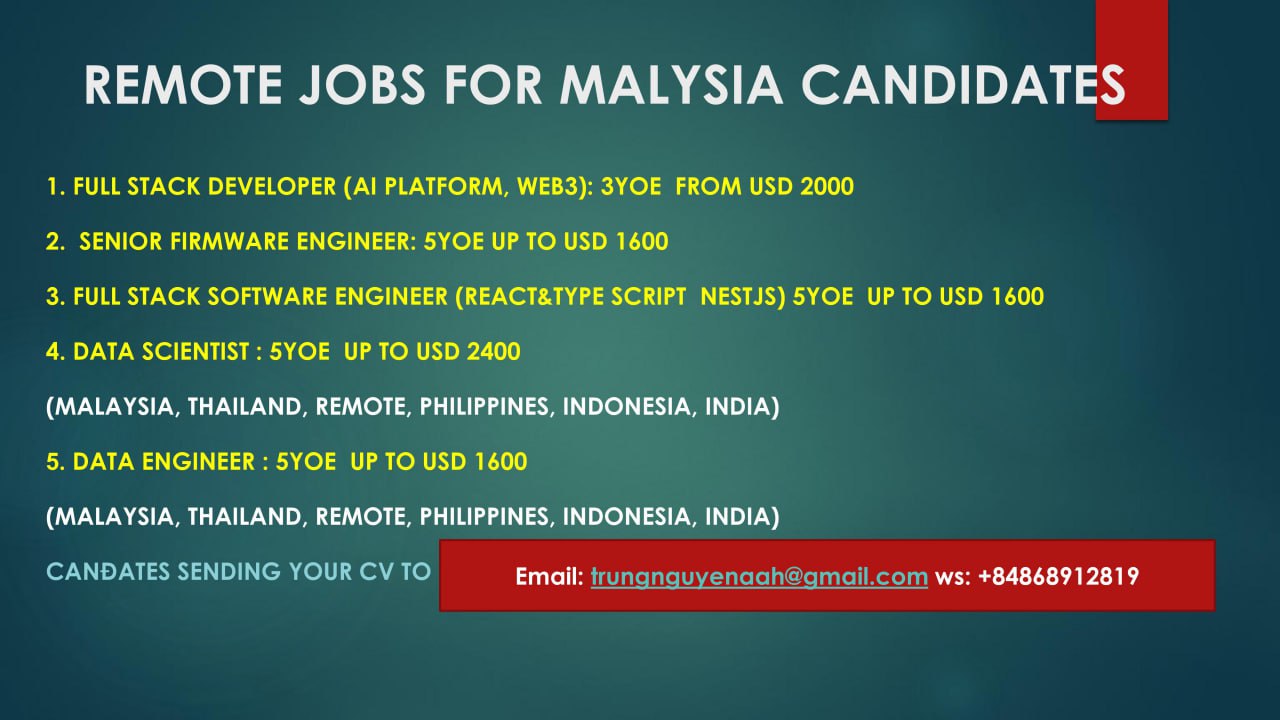 REMOTE JOBS FOR MALYSIA CANDIDATES

1. FULL STACK DEVELOPER (AI PLATFORM, WEB3): 3YOE FROM USD 2000

2. SENIOR FIRMWARE ENGINEER: 5YOE UP TO USD 1600

3. FULL STACK SOFTWARE ENGINEER (REACT&TYPE SCRIPT NESTJS) 5YOE UP TO USD 1600

4. DATA SCIENTIST : 5YOE UP TO USD 2400

(MALAYSIA, THAILAND, REMOTE, PHILIPPINES, INDONESIA, INDIA)

5. DATA ENGINEER : 5YOE UP TO USD 1600

(MALAYSIA, THAILAND, REMOTE, PHILIPPINES, INDONESIA, INDIA)

CANĐATES SENDING YOUR CV TO

Email: trungnguyenaah@gmail.com ws: +84868912819